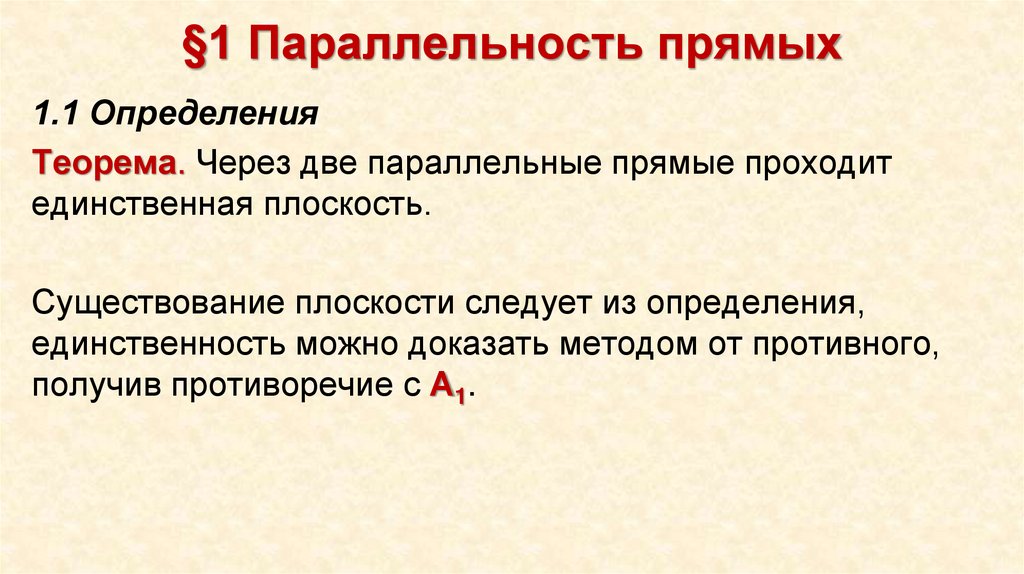 §1 Параллельность прямых

1.1 Определения

Теорема. Через две параллельные прямые проходит единственная плоскость.

Существование плоскости следует из определения, единственность можно доказать методом от противного, получив противоречие с $A_1$.